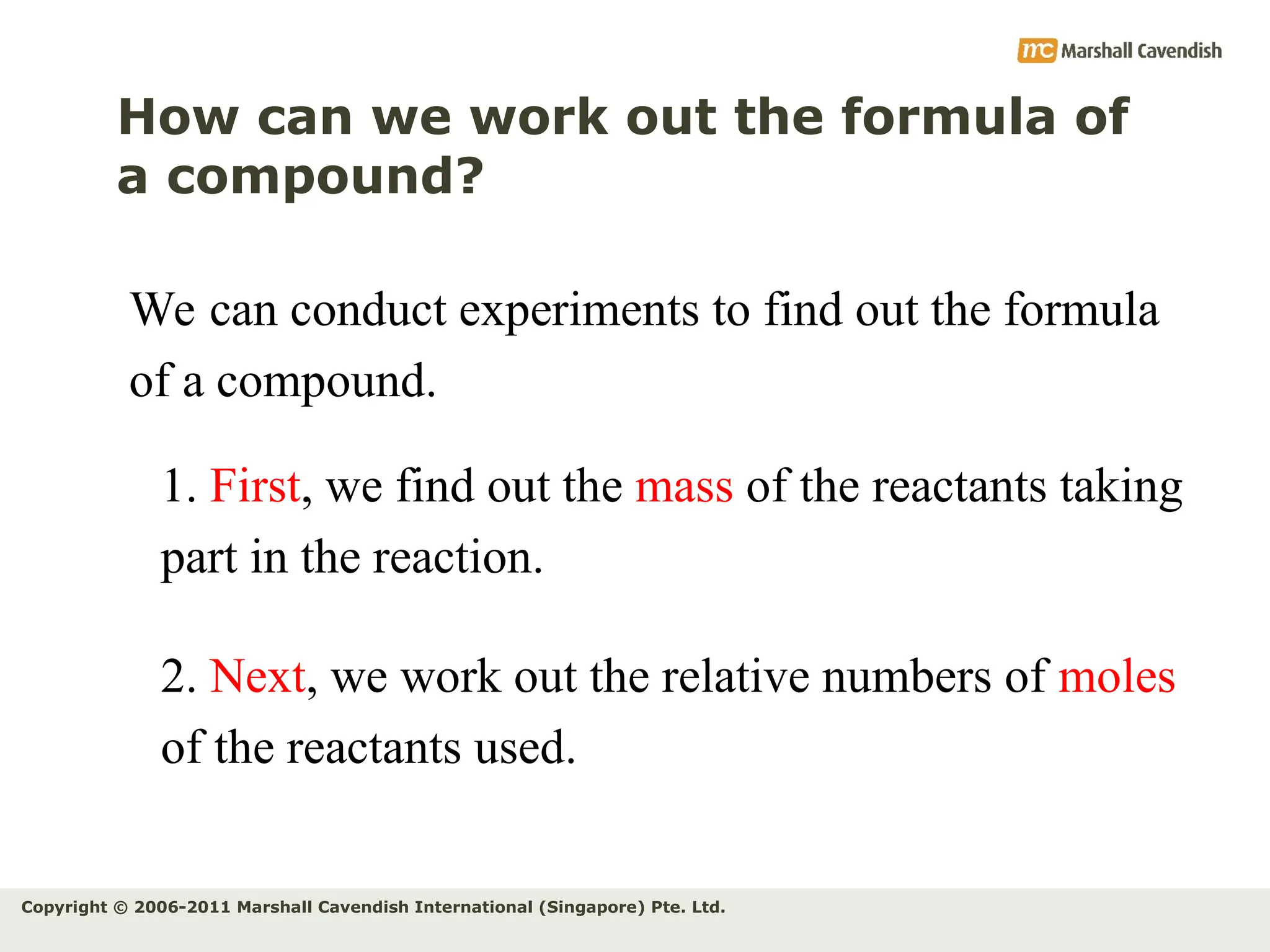 mc Marshall Cavendish

How can we work out the formula of a compound?

We can conduct experiments to find out the formula of a compound.

1. First, we find out the mass of the reactants taking part in the reaction.

2. Next, we work out the relative numbers of moles of the reactants used.

Copyright © 2006-2011 Marshall Cavendish International (Singapore) Pte. Ltd.